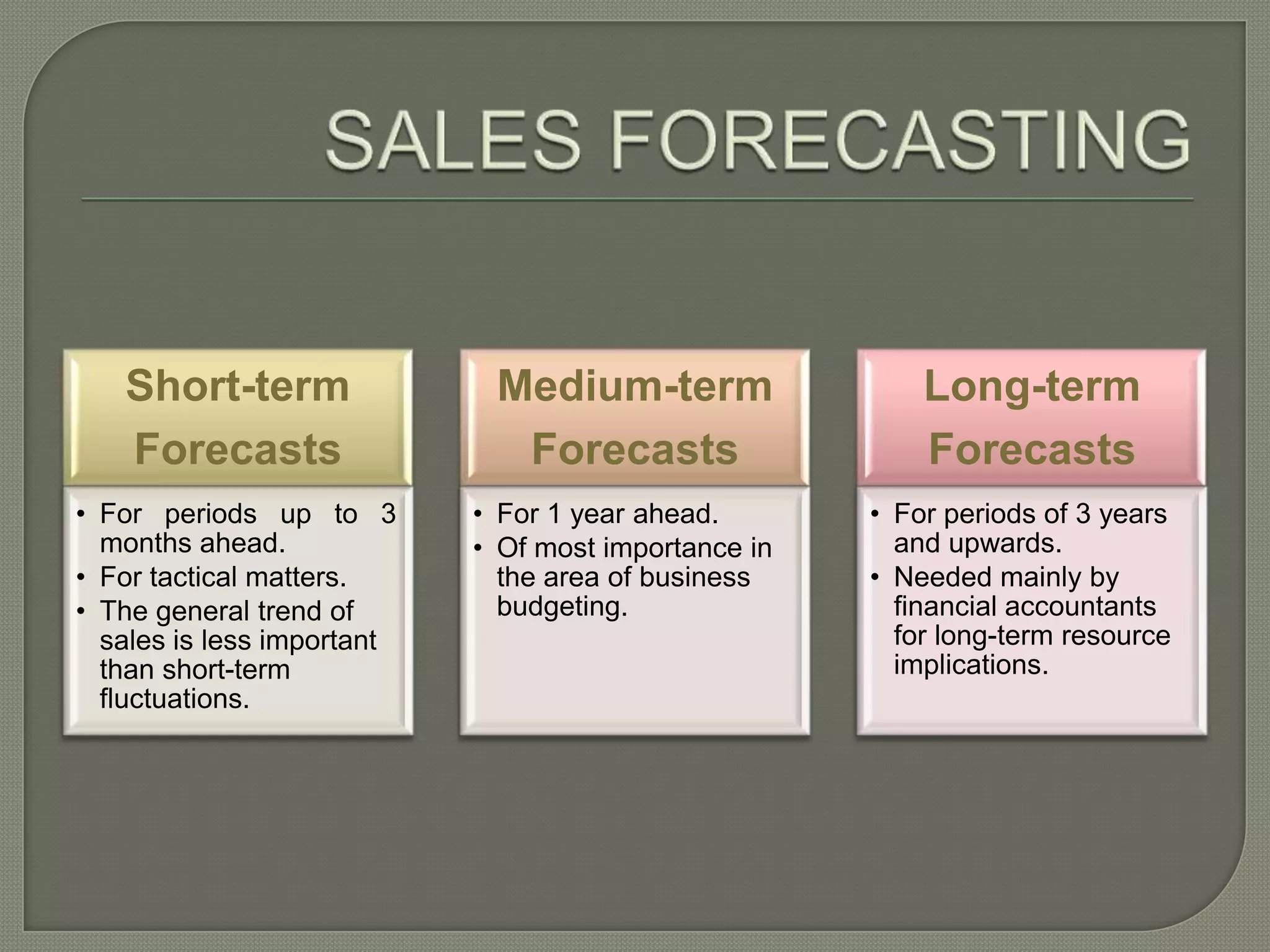 SALES FORECASTING

Short-term Forecasts

• For periods up to 3 months ahead.
• For tactical matters.
• The general trend of sales is less important than short-term fluctuations.

Medium-term Forecasts

• For 1 year ahead.
• Of most importance in the area of business budgeting.

Long-term Forecasts

• For periods of 3 years and upwards.
• Needed mainly by financial accountants for long-term resource implications.